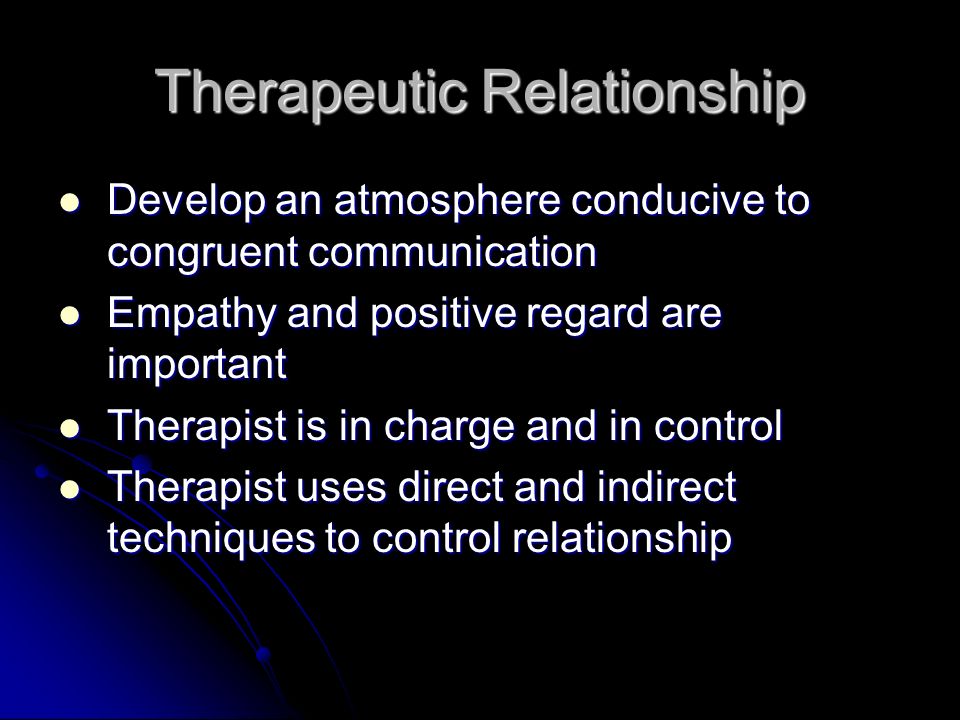 Therapeutic Relationship

- Develop an atmosphere conducive to congruent communication
- Empathy and positive regard are important
- Therapist is in charge and in control
- Therapist uses direct and indirect techniques to control relationship